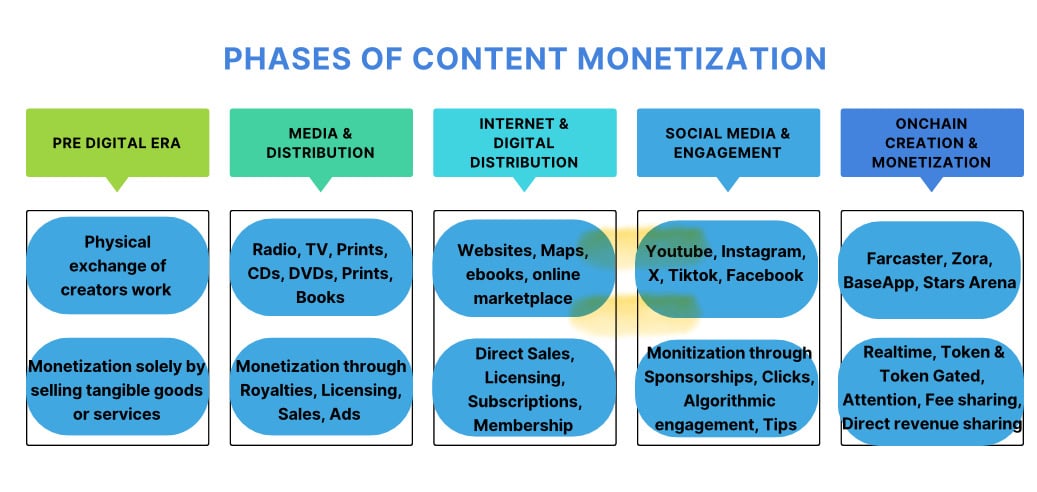 PHASES OF CONTENT MONETIZATION

PRE DIGITAL ERA

Physical exchange of creators work

Monetization solely by selling tangible goods or services

MEDIA & DISTRIBUTION

Radio, TV, Prints, CDs, DVDs, Prints, Books

Monetization through Royalties, Licensing, Sales, Ads

INTERNET & DIGITAL DISTRIBUTION

Websites, Maps, ebooks, online marketplace

Direct Sales, Licensing, Subscriptions, Membership

SOCIAL MEDIA & ENGAGEMENT

Youtube, Instagram, X, Tiktok, Facebook

Monitization through Sponsorships, Clicks, Algorithmic engagement, Tips

ONCHAIN CREATION & MONETIZATION

Farcaster, Zora, BaseApp, Stars Arena

Realtime, Token & Token Gated, Attention, Fee sharing, Direct revenue sharing